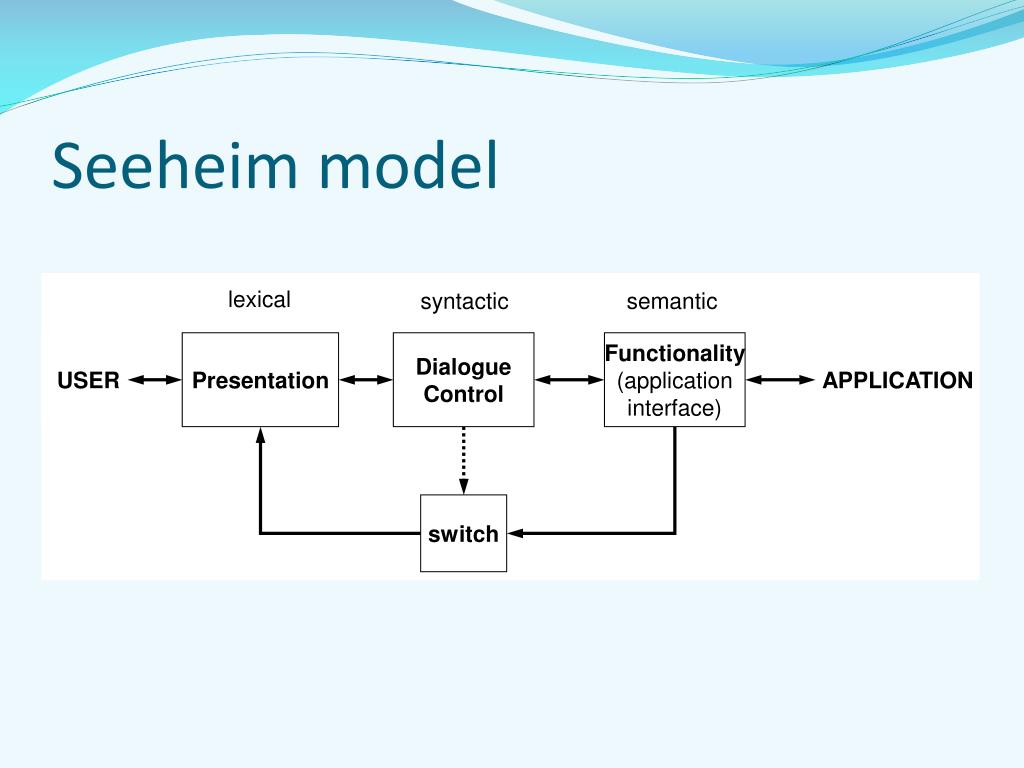 Seeheim model

lexical

syntactic

semantic

USER

Presentation

Dialogue Control

Functionality (application interface)

APPLICATION

switch